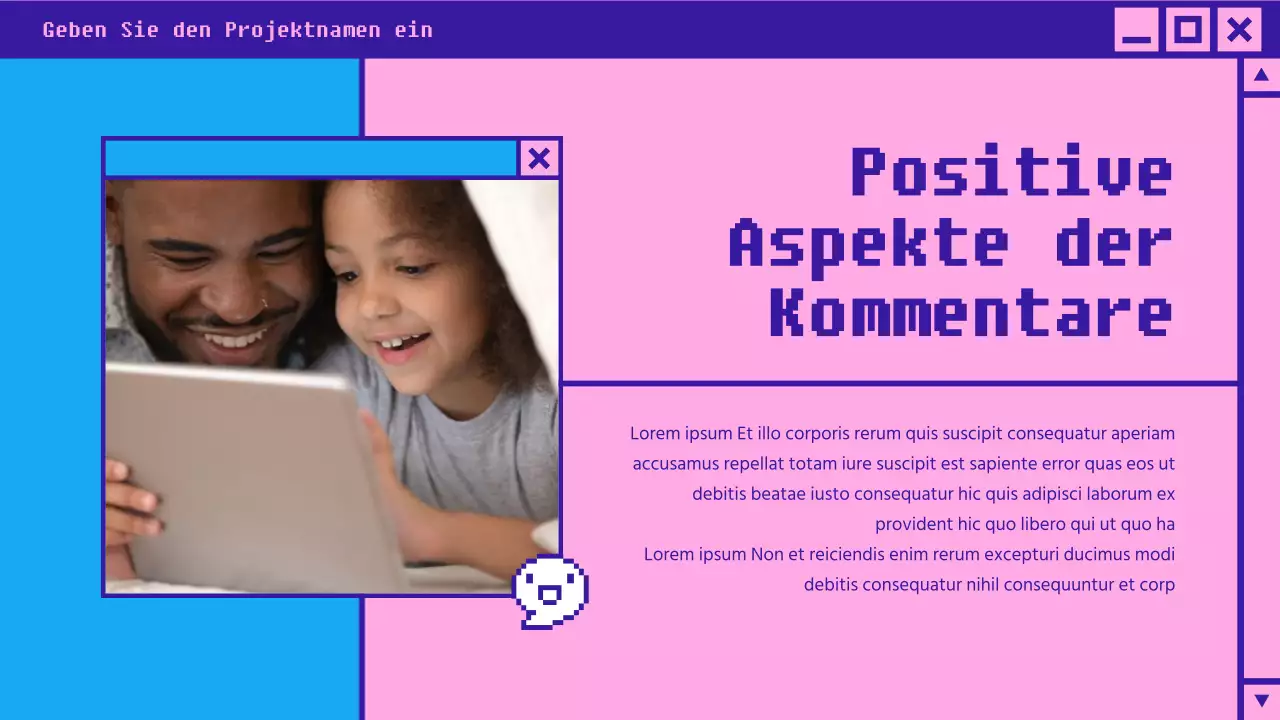 Geben Sie den Projektnamen ein

Positive Aspekte der Kommentare

Lorem ipsum Et illo corporis rerum quis suscipit consequatur aperiam accusamus repellat totam iure suscipit est sapiente error quas eos ut debitis beatae iusto consequatur hic quis adipisci laborum ex provident hic quo libero qui ut quo ha
Lorem ipsum Non et reiciendis enim rerum excepturi ducimus modi debitis consequatur nihil consequuntur et corp